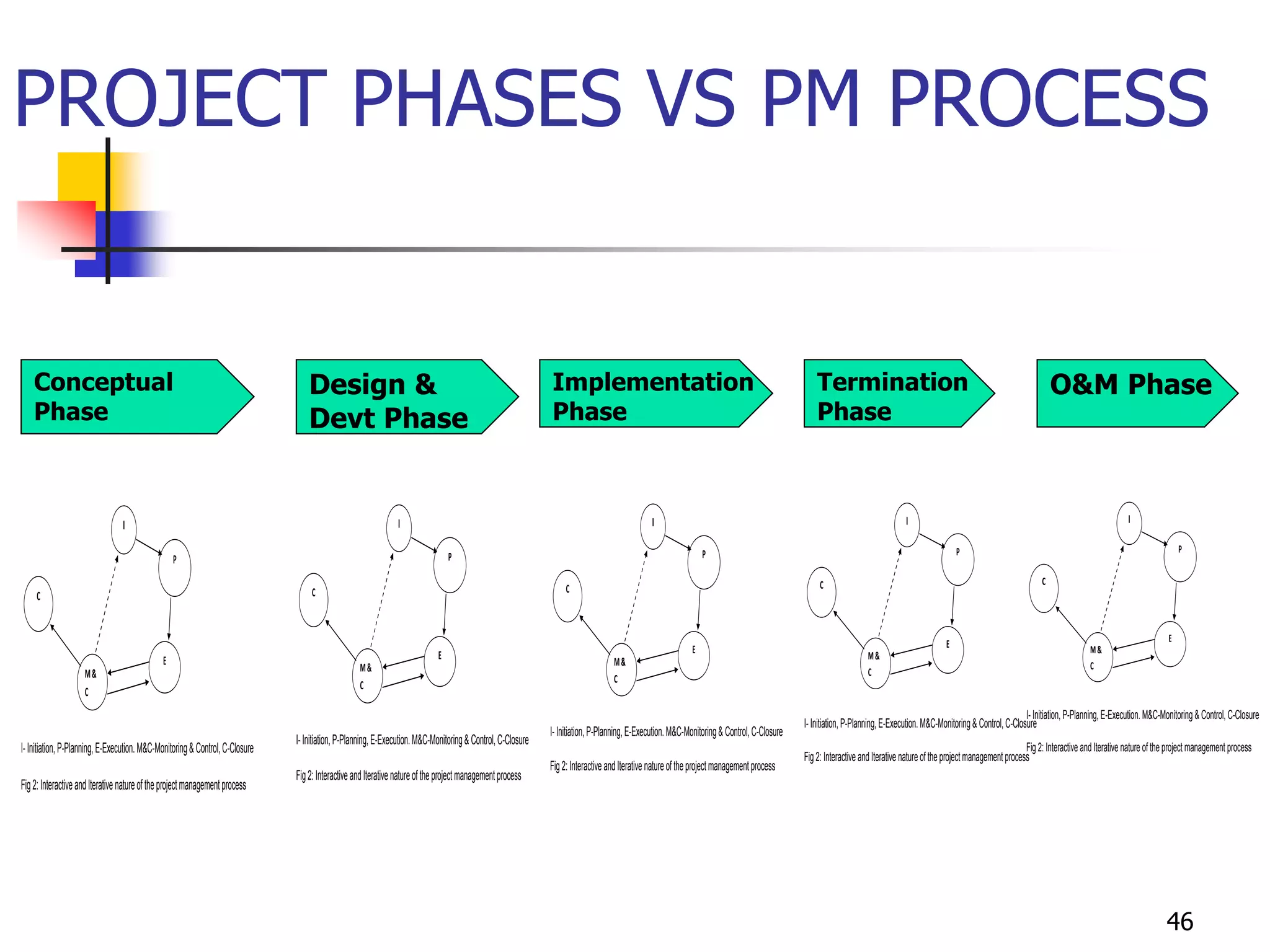 PROJECT PHASES VS PM PROCESS

Conceptual Phase

Design & Devt Phase

Implementation Phase

Termination Phase

O&M Phase

I

P

C

E

M & C

I- Initiation, P-Planning, E-Execution. M&C-Monitoring & Control, C-Closure

Fig 2: Interactive and Iterative nature of the project management process

I

P

C

E

M & C

I- Initiation, P-Planning, E-Execution. M&C-Monitoring & Control, C-Closure

Fig 2: Interactive and Iterative nature of the project management process

I

P

C

E

M & C

I- Initiation, P-Planning, E-Execution. M&C-Monitoring & Control, C-Closure

Fig 2: Interactive and Iterative nature of the project management process

I

P

C

E

M & C

I- Initiation, P-Planning, E-Execution. M&C-Monitoring & Control, C-Closure

Fig 2: Interactive and Iterative nature of the project management process

I

P

C

E

M & C

I- Initiation, P-Planning, E-Execution. M&C-Monitoring & Control, C-Closure

Fig 2: Interactive and Iterative nature of the project management process

46